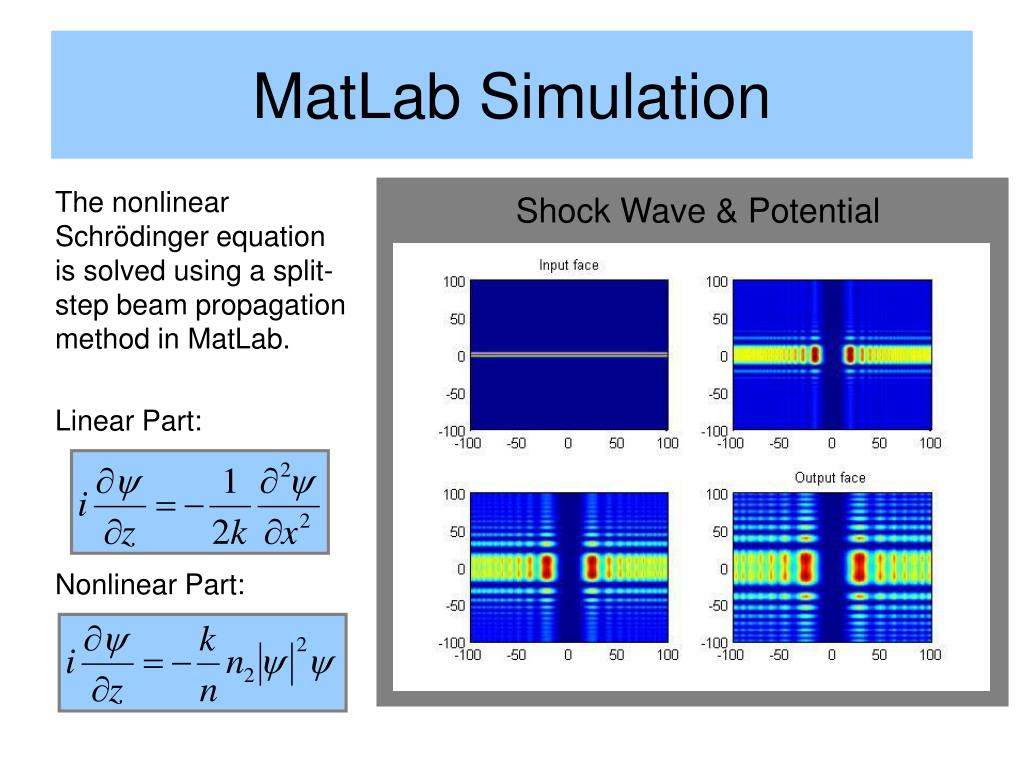 MatLab Simulation

The nonlinear Schrödinger equation is solved using a split-step beam propagation method in MatLab.

Linear Part:

$i\frac{\partial\psi}{\partial z} = -\frac{1}{2k}\frac{\partial^2\psi}{\partial x^2}$

Nonlinear Part:

$i\frac{\partial\psi}{\partial z} = -\frac{k}{n}n_2|\psi|^2\psi$

Shock Wave & Potential

Input face

100
50
0
-50
-100
-100 -50 0 50 100

100
50
0
-50
-100
-100 -50 0 50 100

100
50
0
-50
-100
-100 -50 0 50 100

Output face

100
50
0
-50
-100
-100 -50 0 50 100